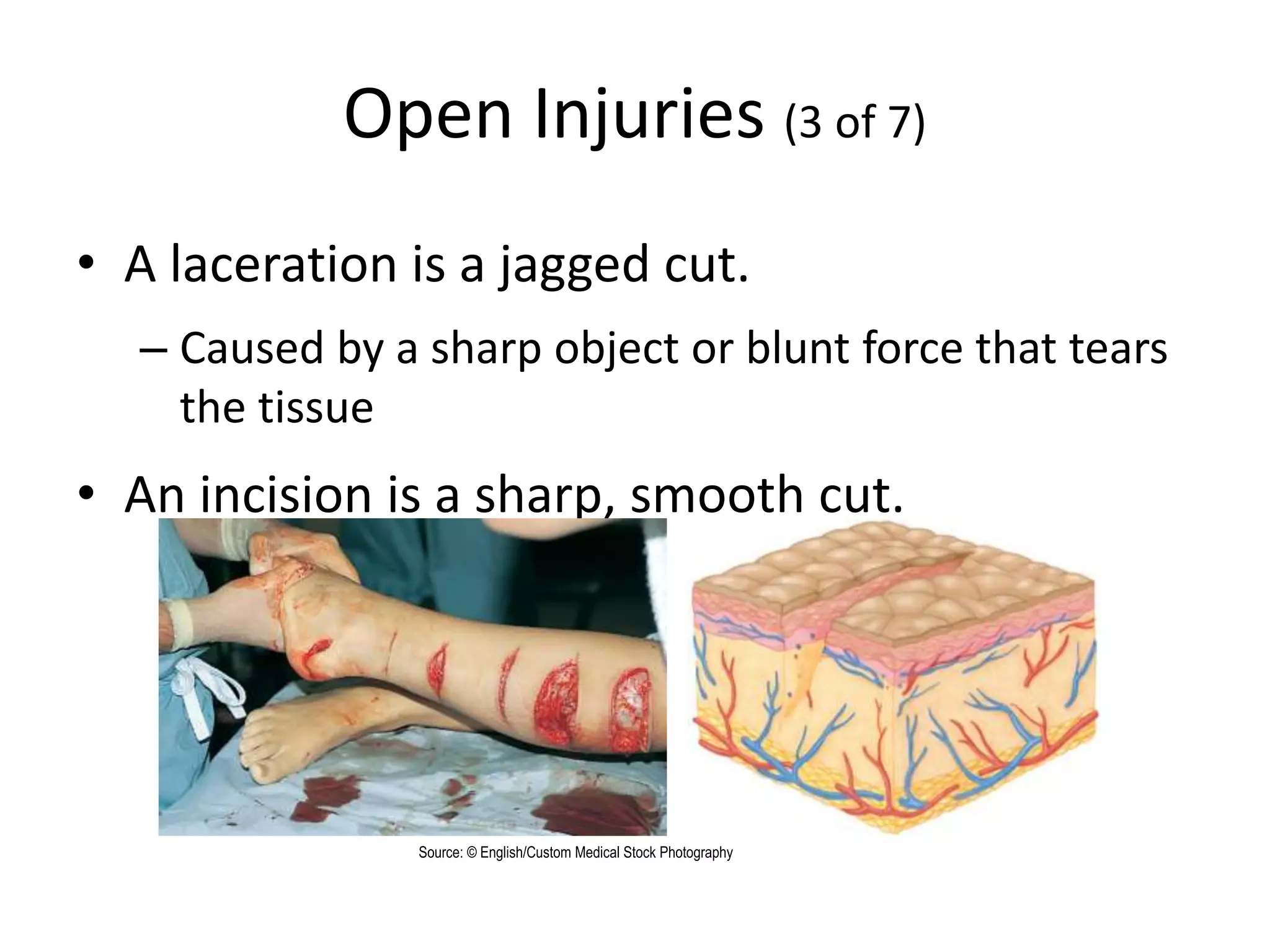 Open Injuries (3 of 7)

• A laceration is a jagged cut.

– Caused by a sharp object or blunt force that tears the tissue

• An incision is a sharp, smooth cut.

Source: © English/Custom Medical Stock Photography